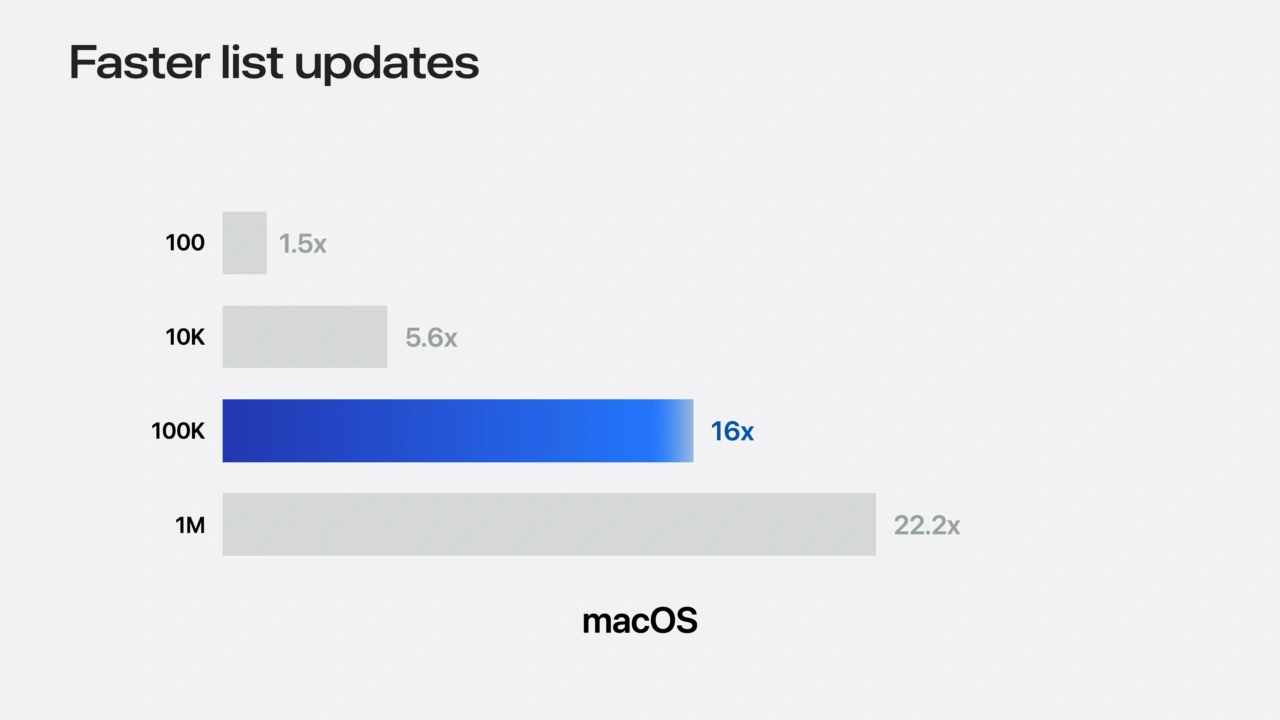 Faster list updates

100 1.5x

10K 5.6x

100K 16x

1M 22.2x

macOS